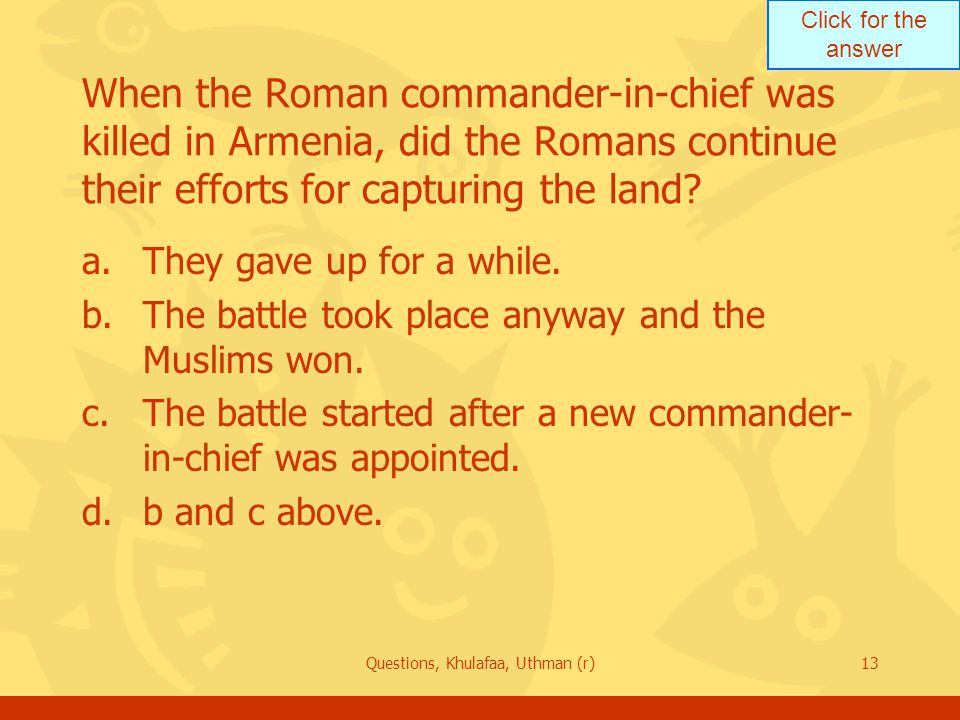 Click for the answer

When the Roman commander-in-chief was killed in Armenia, did the Romans continue their efforts for capturing the land?

a. They gave up for a while.

b. The battle took place anyway and the Muslims won.

c. The battle started after a new commander-in-chief was appointed.

d. b and c above.

Questions, Khulafaa, Uthman (r)

13